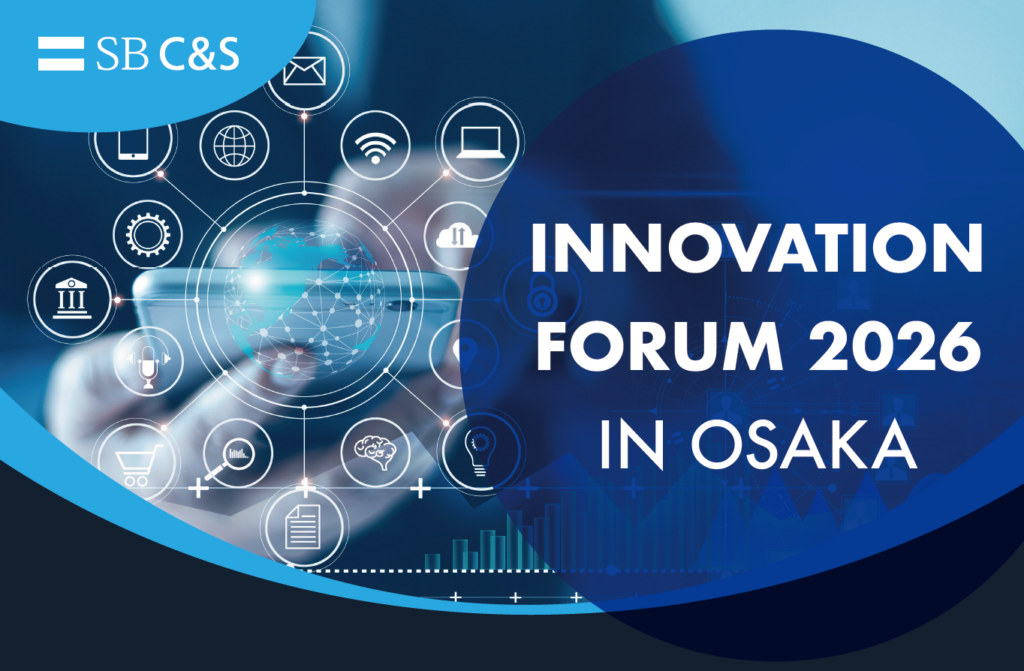 SB C&S

INNOVATION FORUM 2026 IN OSAKA